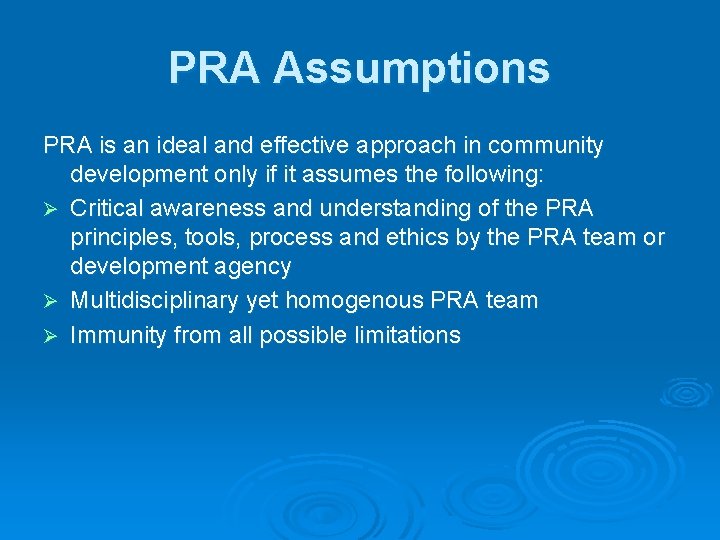 PRA Assumptions

PRA is an ideal and effective approach in community development only if it assumes the following:

➢ Critical awareness and understanding of the PRA principles, tools, process and ethics by the PRA team or development agency
➢ Multidisciplinary yet homogenous PRA team
➢ Immunity from all possible limitations